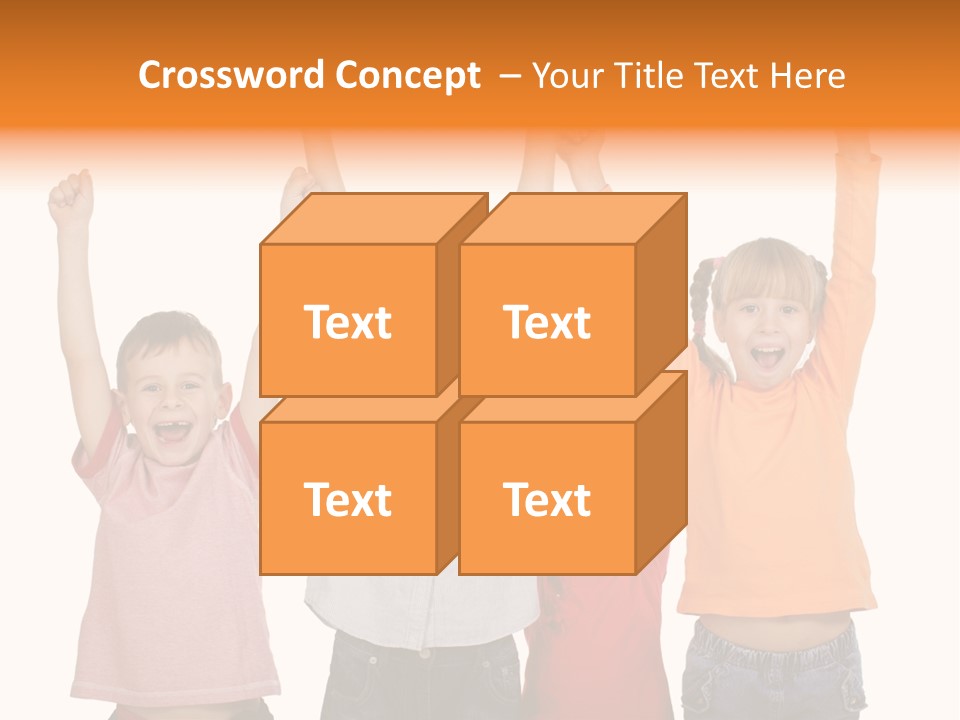 Crossword Concept – Your Title Text Here

Text

Text

Text

Text